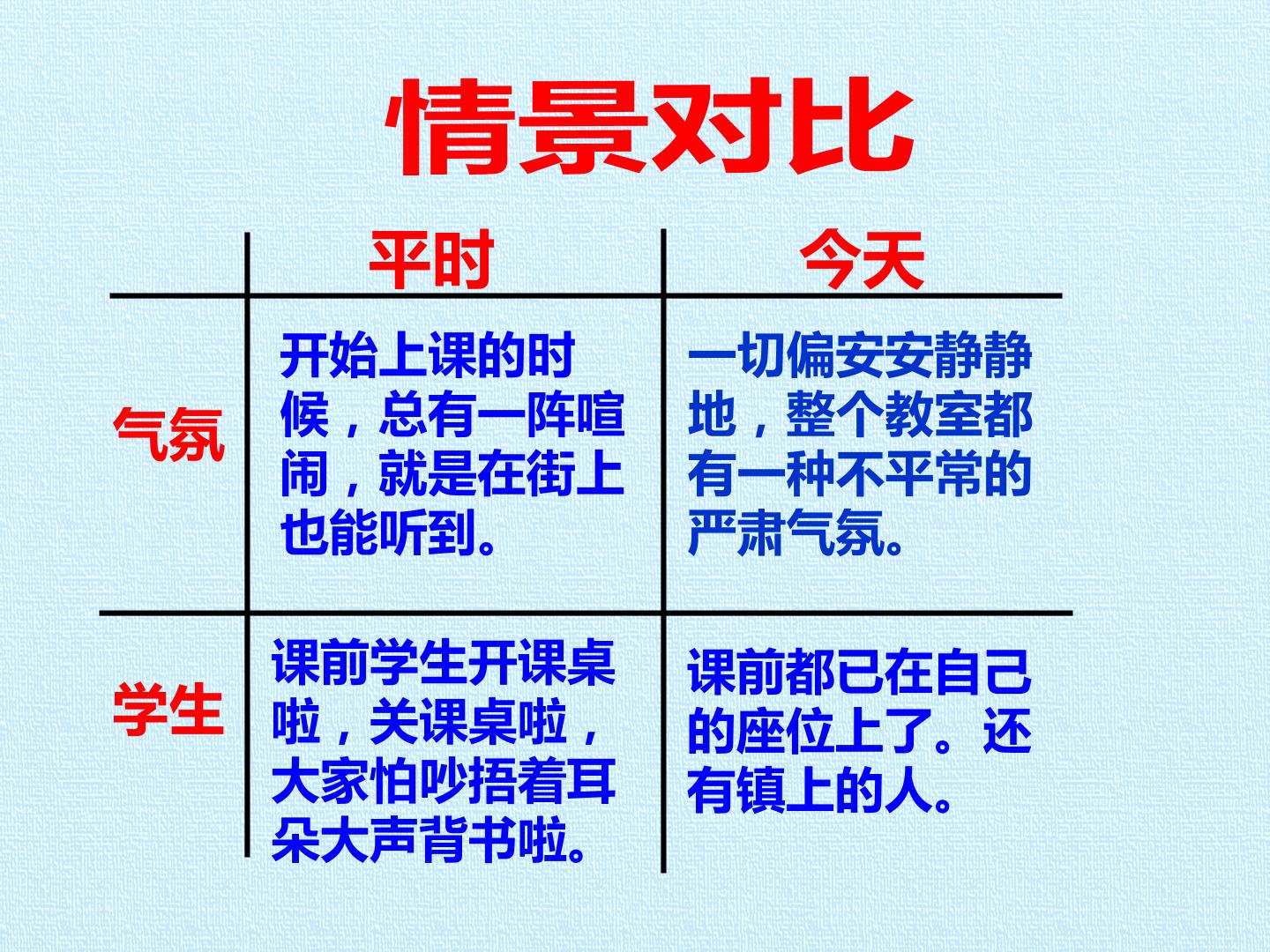 情景对比

| | 平时 | 今天 |
|---|---|---|
| 气氛 | 开始上课的时候，总有一阵喧闹，就是在街上也能听到。 | 一切偏安安静静地，整个教室都有一种不平常的严肃气氛。 |
| 学生 | 课前学生开课桌啦，关课桌啦，大家怕吵捂着耳朵大声背书啦。 | 课前都已在自己的座位上了。还有镇上的人。 |